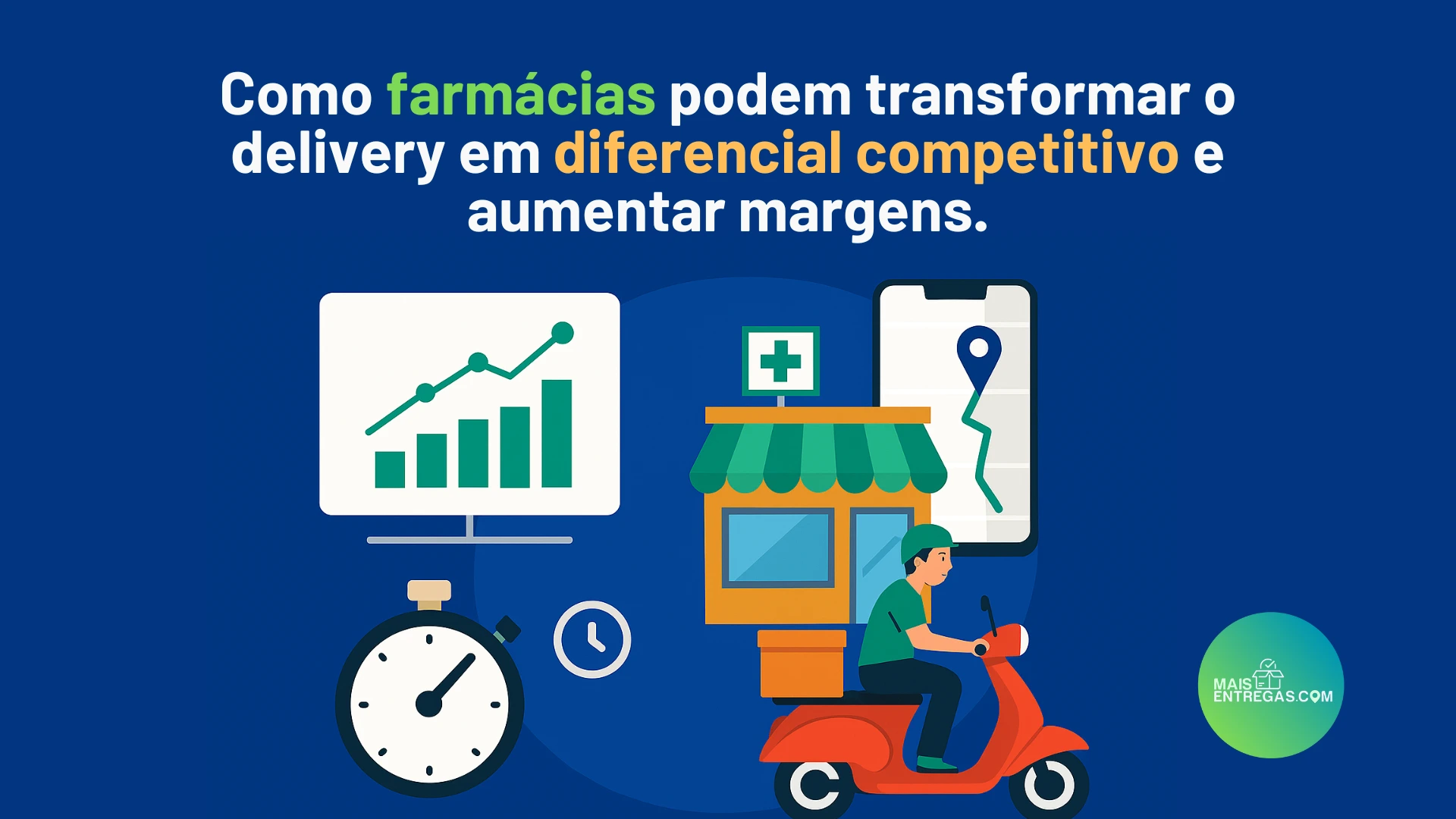 Como farmácias podem transformar o delivery em diferencial competitivo e aumentar margens.

MAIS ENTREGAS.COM